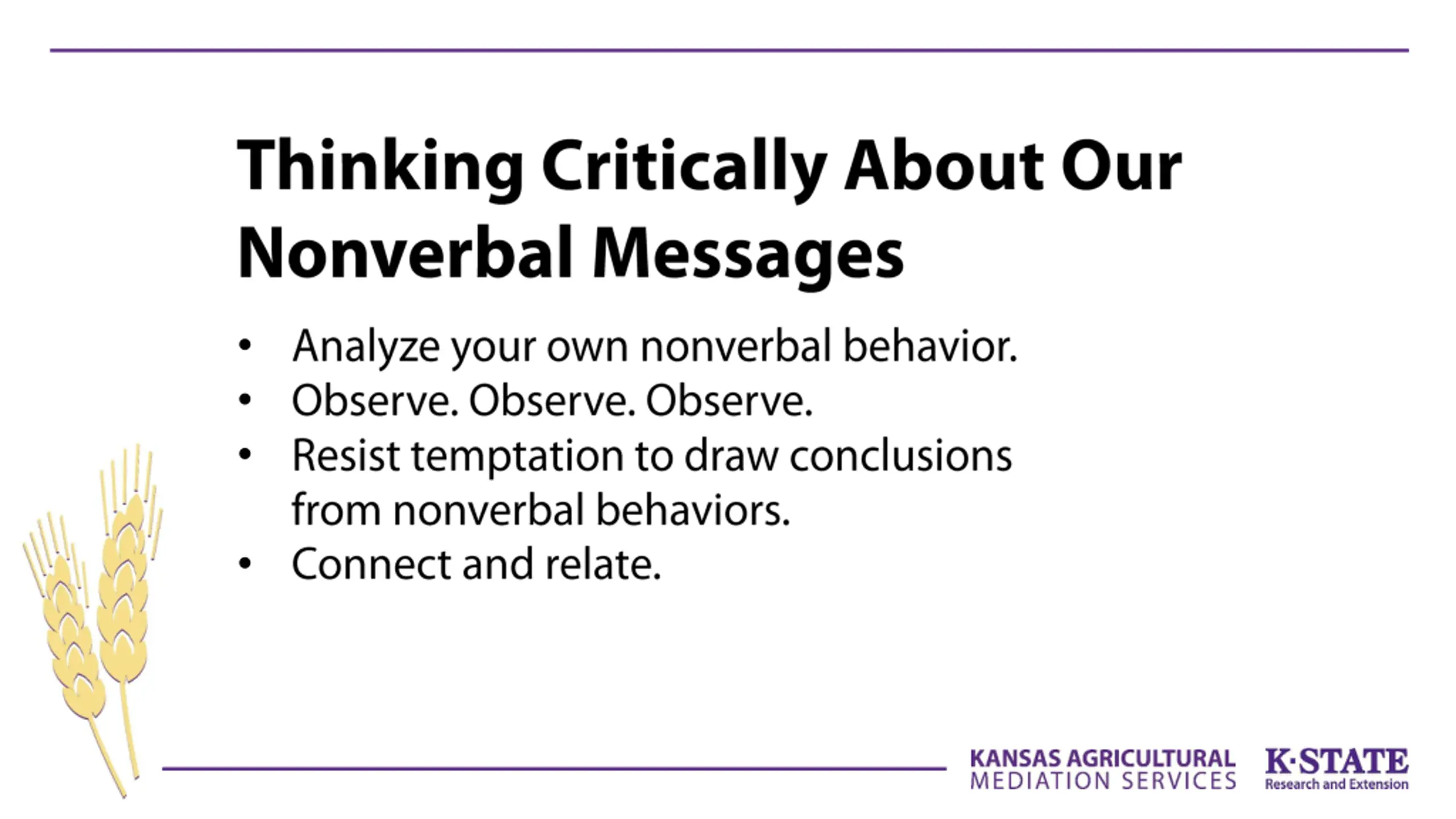 Thinking Critically About Our Nonverbal Messages

• Analyze your own nonverbal behavior.
• Observe. Observe. Observe.
• Resist temptation to draw conclusions from nonverbal behaviors.
• Connect and relate.

KANSAS AGRICULTURAL MEDIATION SERVICES

K·STATE Research and Extension